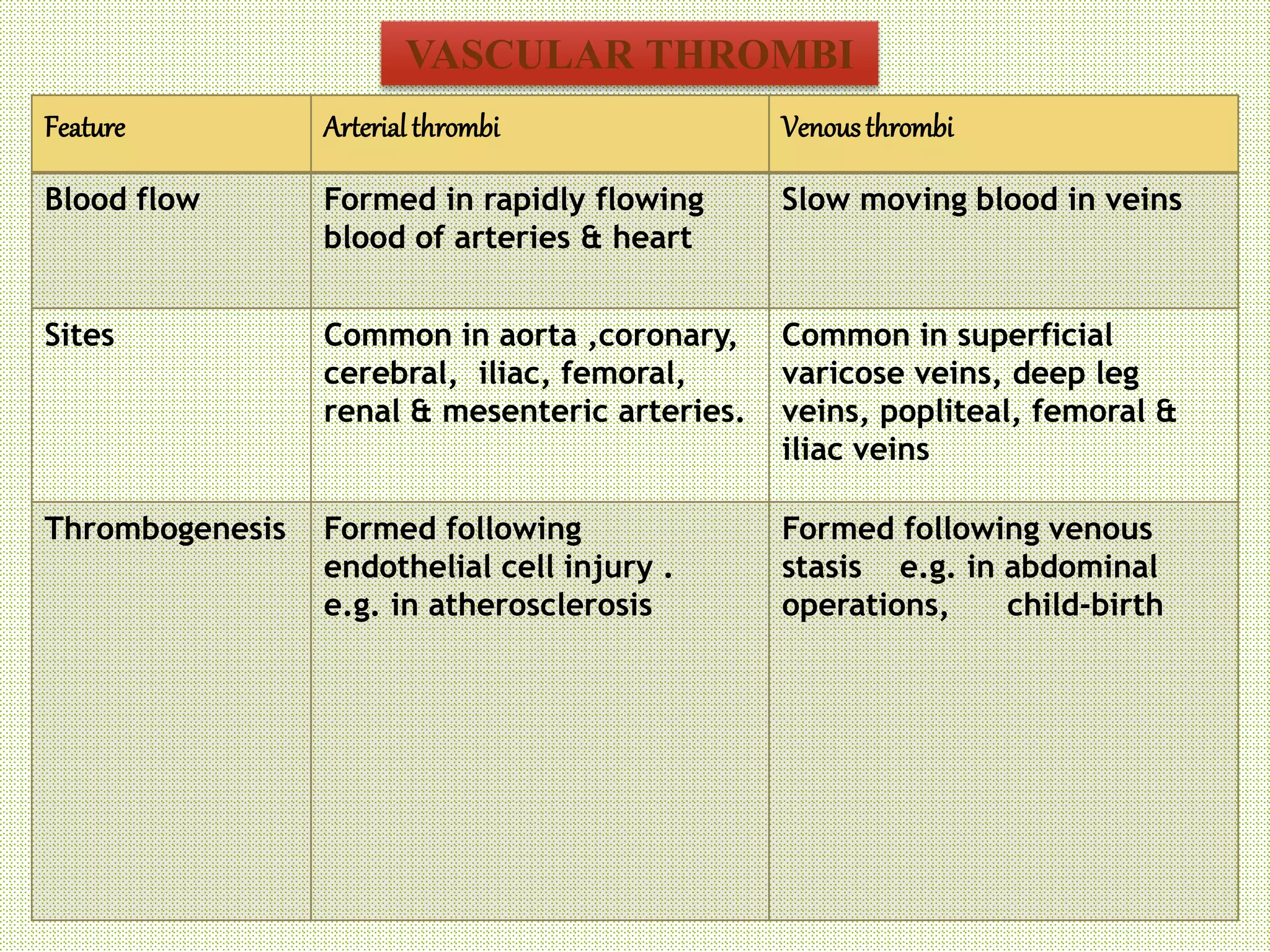 VASCULAR THROMBI

| Feature | Arterial thrombi | Venous thrombi |
|---|---|---|
| Blood flow | Formed in rapidly flowing blood of arteries & heart | Slow moving blood in veins |
| Sites | Common in aorta ,coronary, cerebral, iliac, femoral, renal & mesenteric arteries. | Common in superficial varicose veins, deep leg veins, popliteal, femoral & iliac veins |
| Thrombogenesis | Formed following endothelial cell injury . e.g. in atherosclerosis | Formed following venous stasis e.g. in abdominal operations, child-birth |